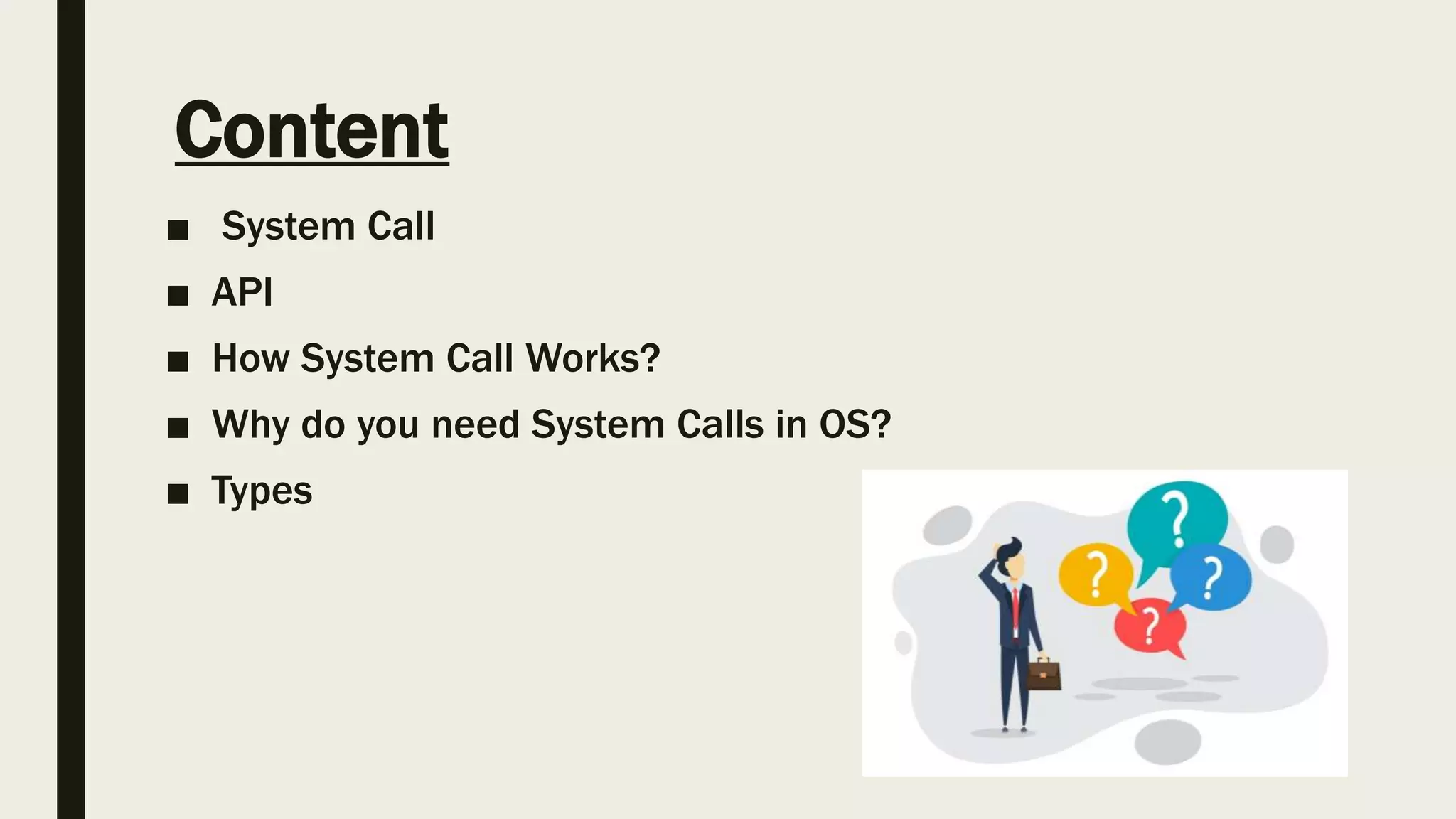 Content

■ System Call
■ API
■ How System Call Works?
■ Why do you need System Calls in OS?
■ Types

?
?
?
?